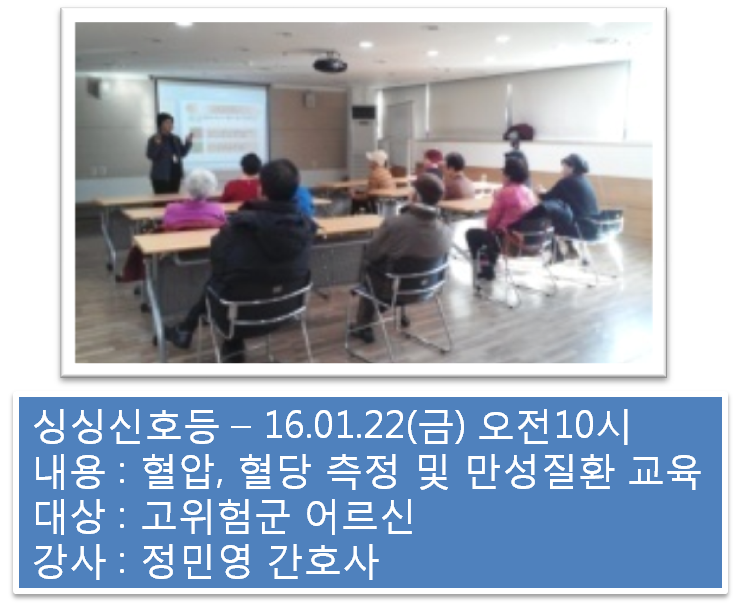 싱싱신호등 – 16.01.22(금) 오전10시
내용 : 혈압, 혈당 측정 및 만성질환 교육
대상 : 고위험군 어르신
강사 : 정민영 간호사